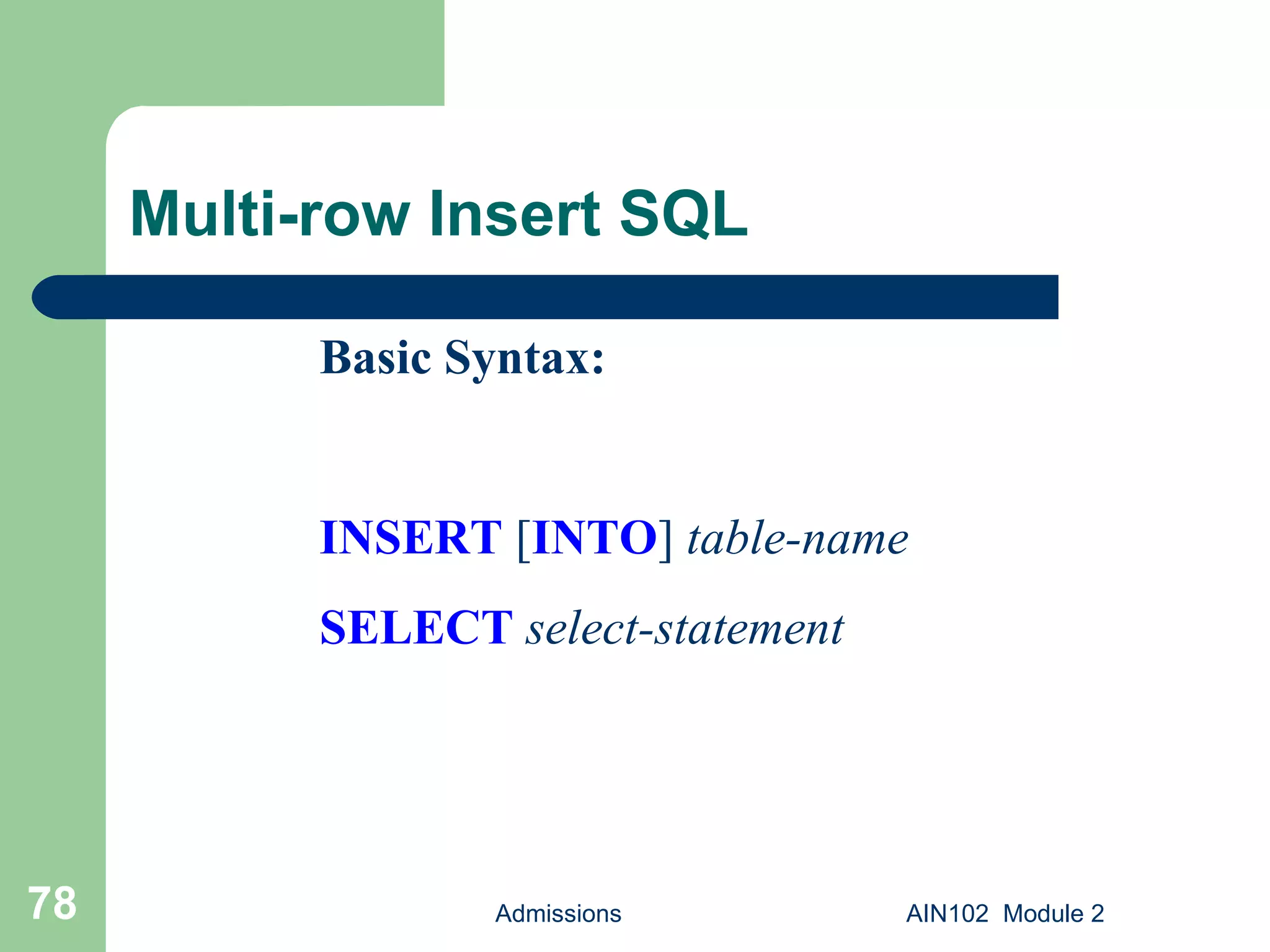 Multi-row Insert SQL

Basic Syntax:

INSERT [INTO] table-name

SELECT select-statement

78

Admissions

AIN102 Module 2